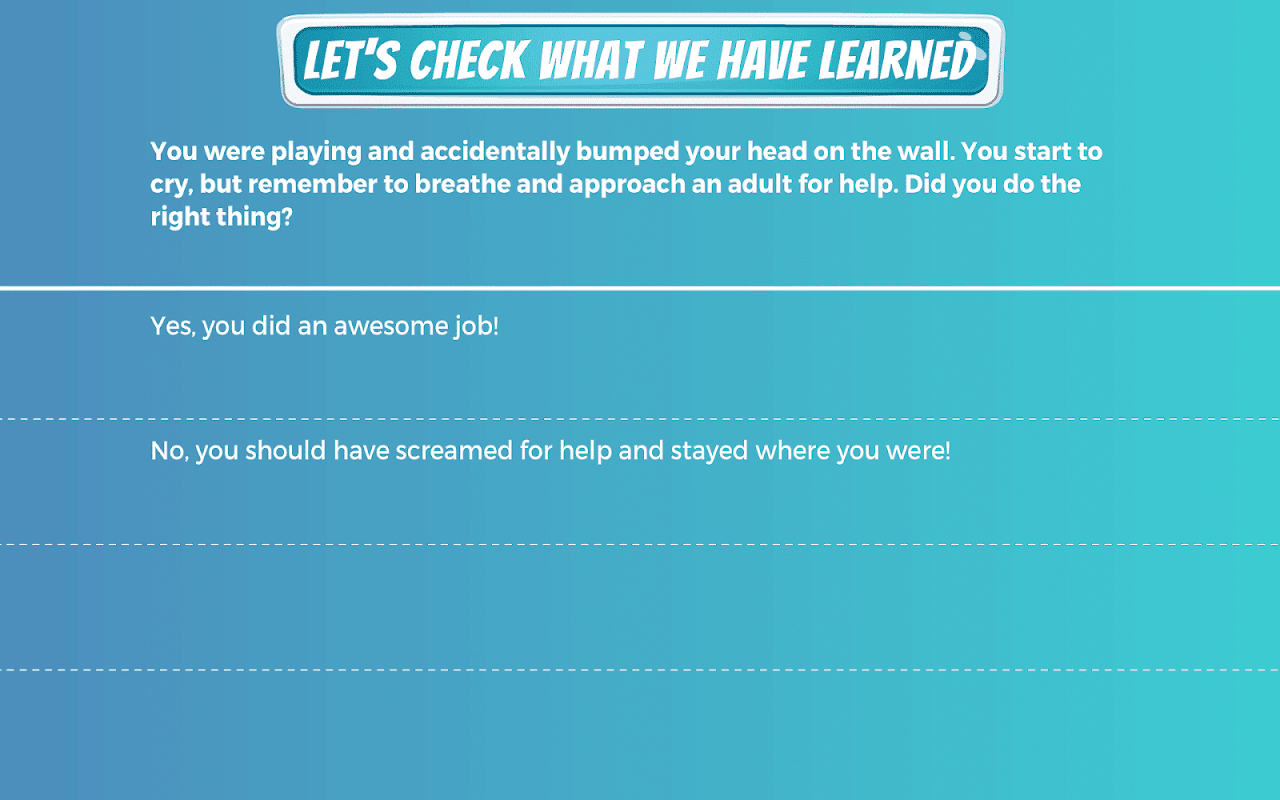 LET'S CHECK WHAT WE HAVE LEARNED

You were playing and accidentally bumped your head on the wall. You start to cry, but remember to breathe and approach an adult for help. Did you do the right thing?

Yes, you did an awesome job!

No, you should have screamed for help and stayed where you were!